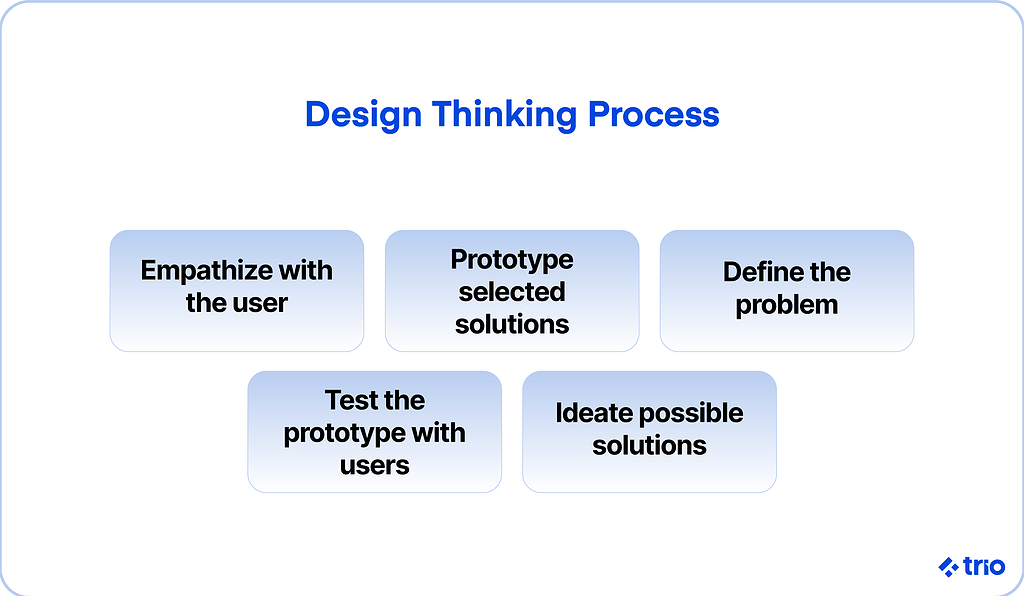 Design Thinking Process

Empathize with the user

Prototype selected solutions

Define the problem

Test the prototype with users

Ideate possible solutions

trio